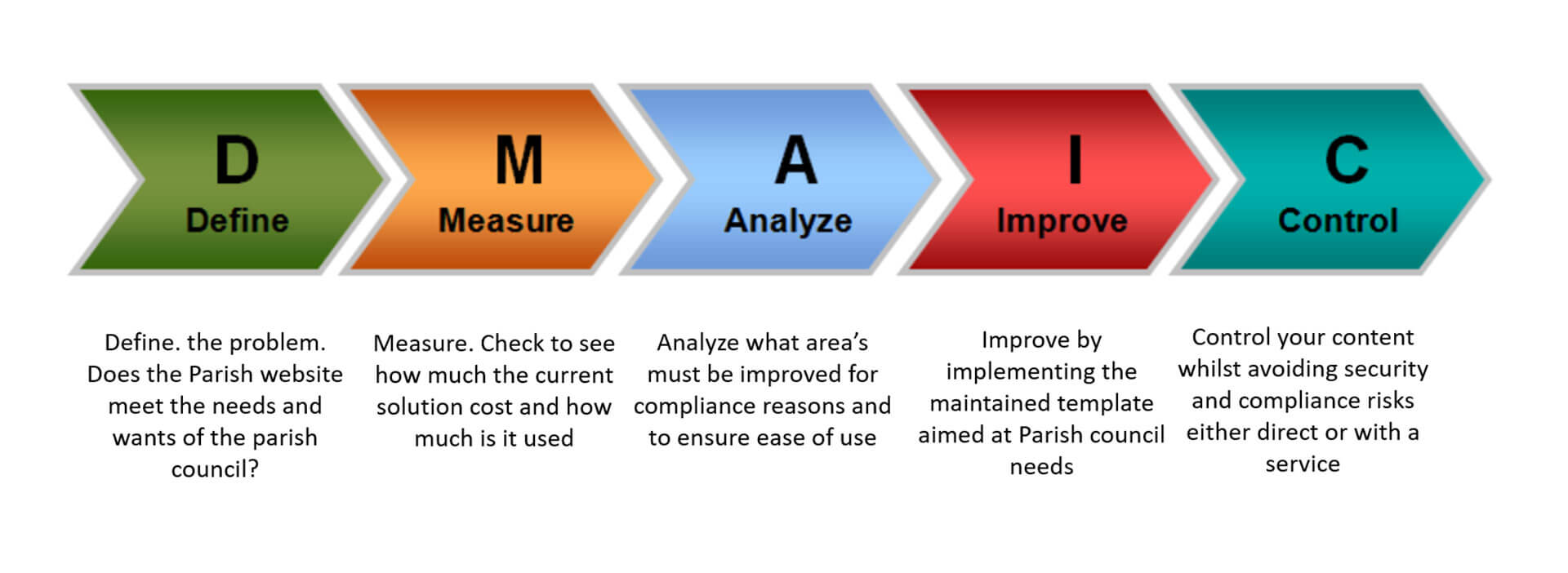 D
Define

M
Measure

A
Analyze

I
Improve

C
Control

Define. the problem. Does the Parish website meet the needs and wants of the parish council?

Measure. Check to see how much the current solution cost and how much is it used

Analyze what area's must be improved for compliance reasons and to ensure ease of use

Improve by implementing the maintained template aimed at Parish council needs

Control your content whilst avoiding security and compliance risks either direct or with a service